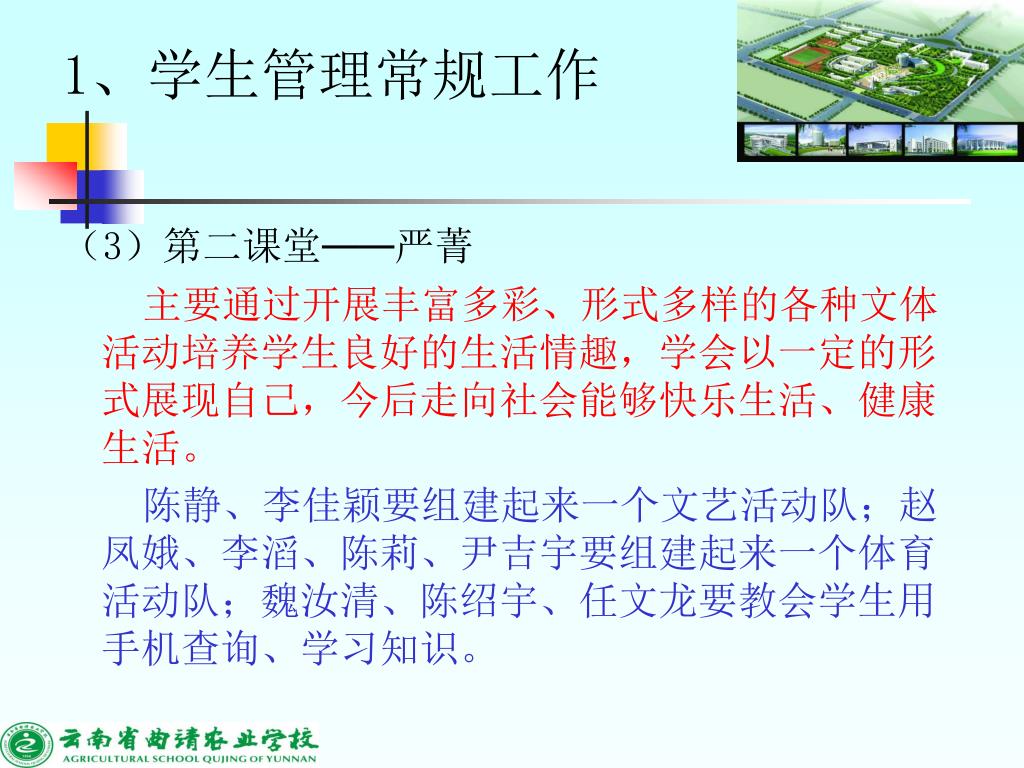 1、学生管理常规工作

（3）第二课堂——严菁

主要通过开展丰富多彩、形式多样的各种文体活动培养学生良好的生活情趣，学会以一定的形式展现自己，今后走向社会能够快乐生活、健康生活。

陈静、李佳颖要组建起来一个文艺活动队；赵凤娥、李滔、陈莉、尹吉宇要组建起来一个体育活动队；魏汝清、陈绍宇、任文龙要教会学生用手机查询、学习知识。

云南省曲靖农业学校
AGRICULTURAL SCHOOL QUJING OF YUNNAN